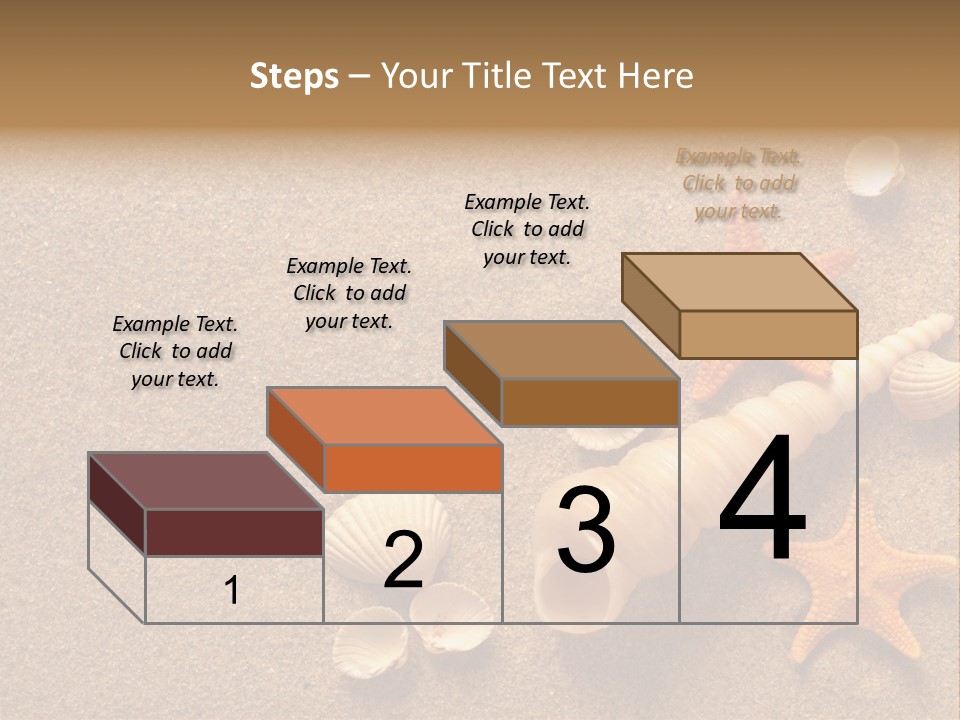 Steps – Your Title Text Here

Example Text. Click to add your text.

Example Text. Click to add your text.

Example Text. Click to add your text.

Example Text. Click to add your text.

1

2

3

4